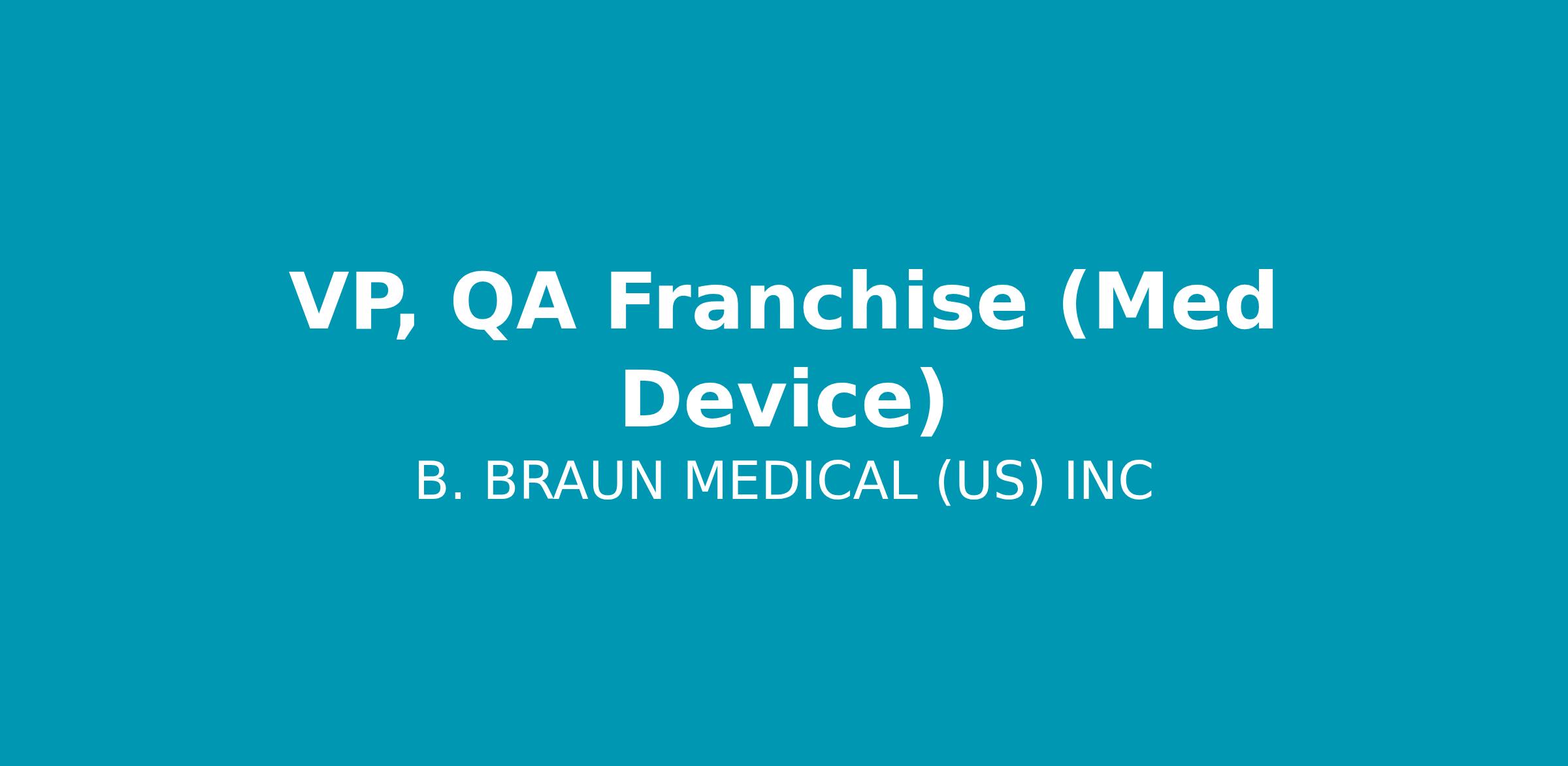 VP, QA Franchise (Med Device)

B. BRAUN MEDICAL (US) INC